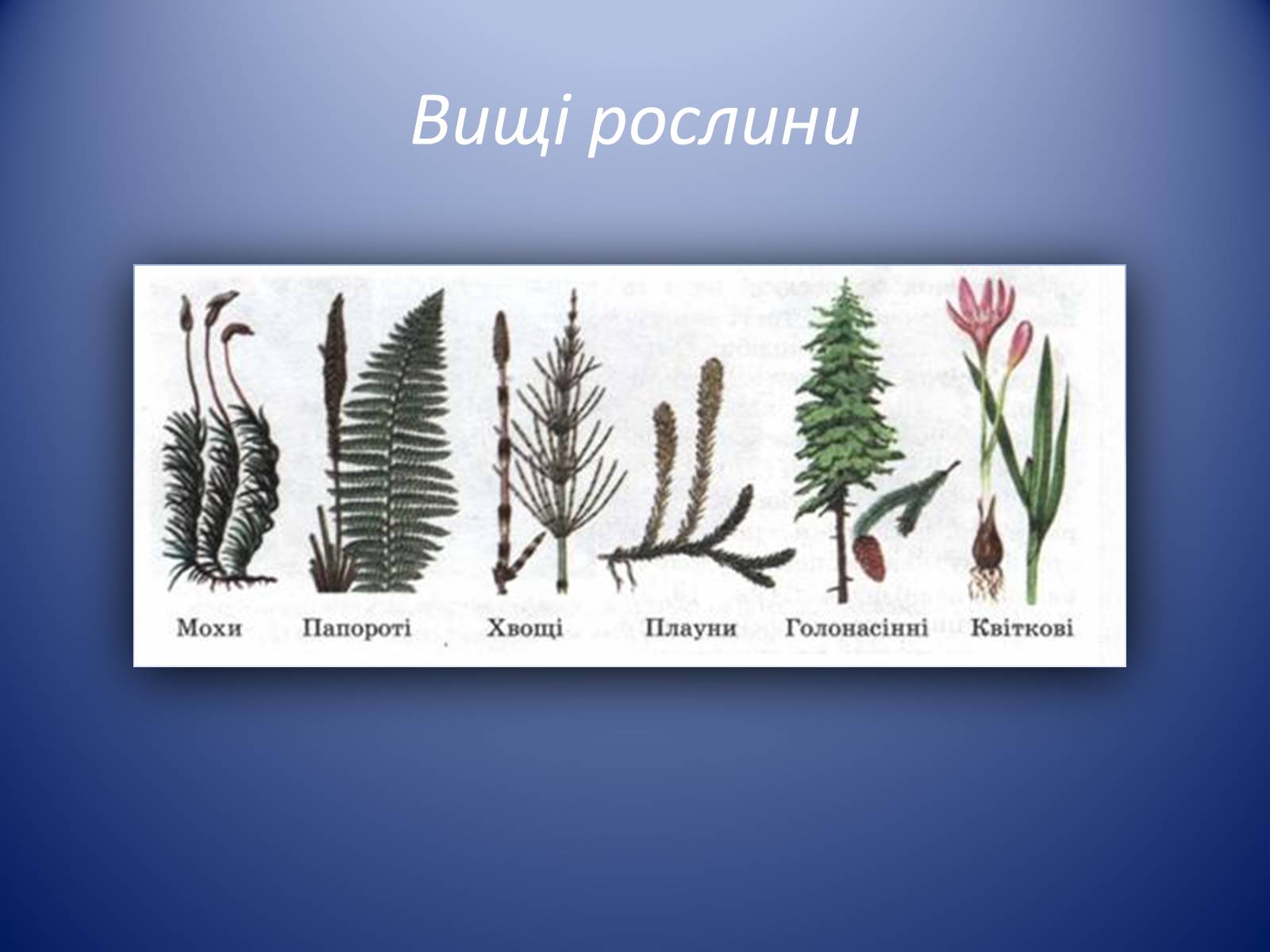 Вищі рослини

Мохи Папороті Хвощі Плауни Голонасінні Квіткові